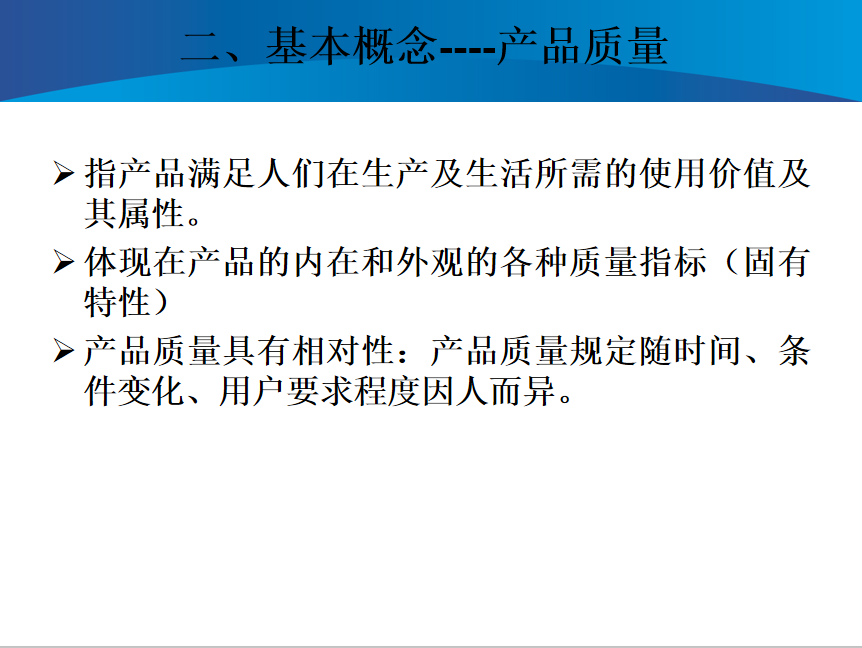 二、基本概念----产品质量

➢ 指产品满足人们在生产及生活所需的使用价值及其属性。

➢ 体现在产品的内在和外观的各种质量指标（固有特性）

➢ 产品质量具有相对性：产品质量规定随时间、条件变化、用户要求程度因人而异。